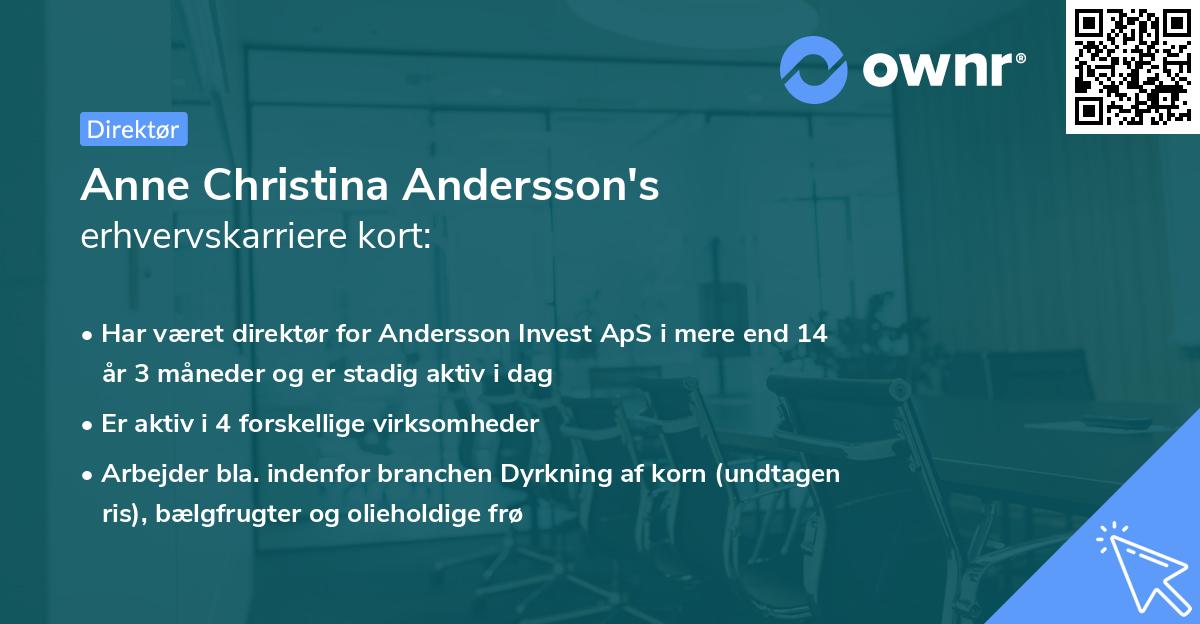 ownr®

Direktør

Anne Christina Andersson's
erhvervskarriere kort:

• Har været direktør for Andersson Invest ApS i mere end 14 år 3 måneder og er stadig aktiv i dag

• Er aktiv i 4 forskellige virksomheder

• Arbejder bla. indenfor branchen Dyrkning af korn (undtagen ris), bælgfrugter og olieholdige frø